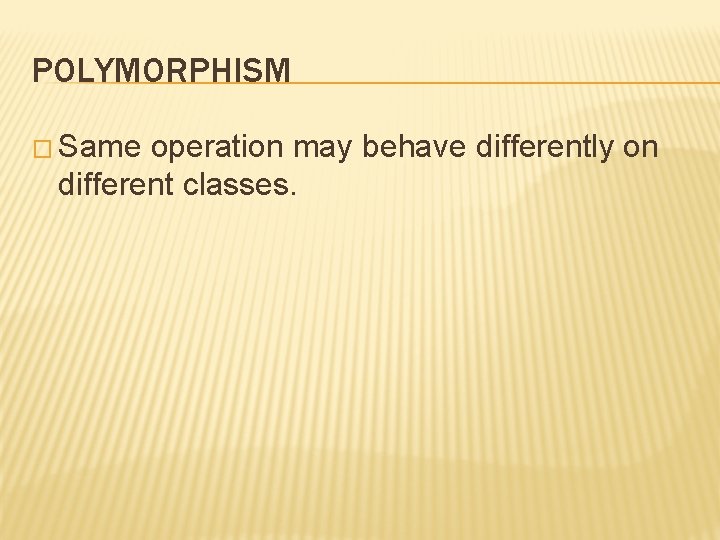 POLYMORPHISM

□ Same operation may behave differently on different classes.